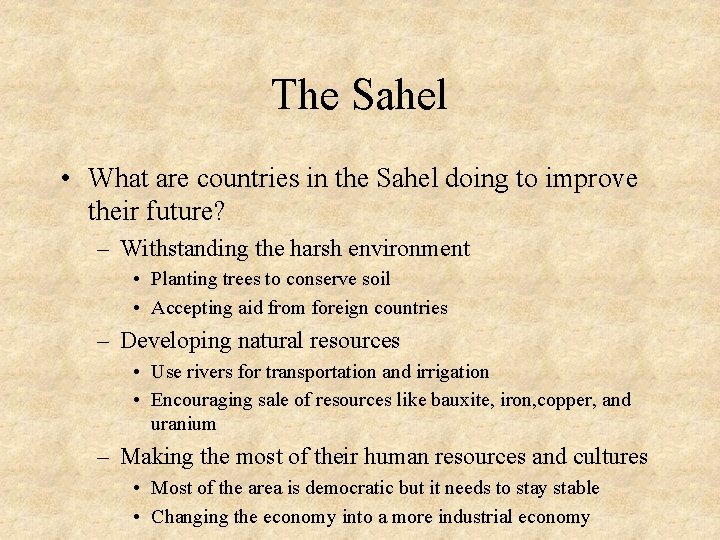 The Sahel

• What are countries in the Sahel doing to improve their future?
– Withstanding the harsh environment
• Planting trees to conserve soil
• Accepting aid from foreign countries
– Developing natural resources
• Use rivers for transportation and irrigation
• Encouraging sale of resources like bauxite, iron,copper, and uranium
– Making the most of their human resources and cultures
• Most of the area is democratic but it needs to stay stable
• Changing the economy into a more industrial economy